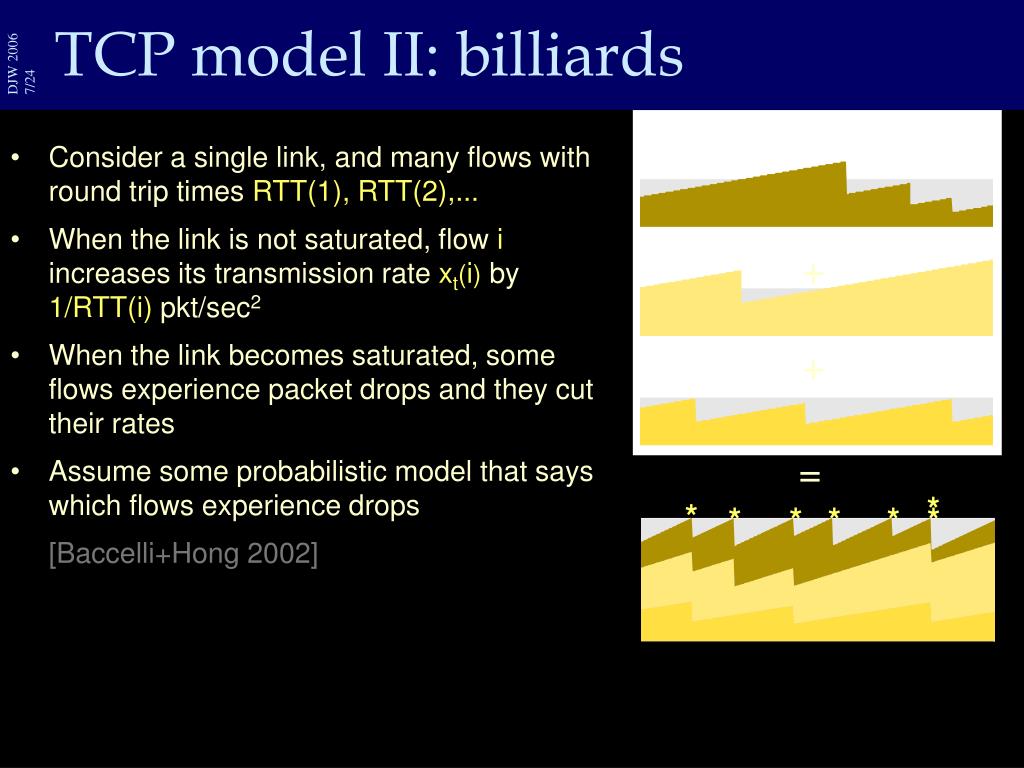 DJW 2006
7/24

TCP model II: billiards

• Consider a single link, and many flows with round trip times RTT(1), RTT(2),...

• When the link is not saturated, flow i increases its transmission rate $x_t(i)$ by 1/RTT(i) pkt/sec$^2$

• When the link becomes saturated, some flows experience packet drops and they cut their rates

• Assume some probabilistic model that says which flows experience drops

[Baccelli+Hong 2002]

+

+

=

* * * * * * *